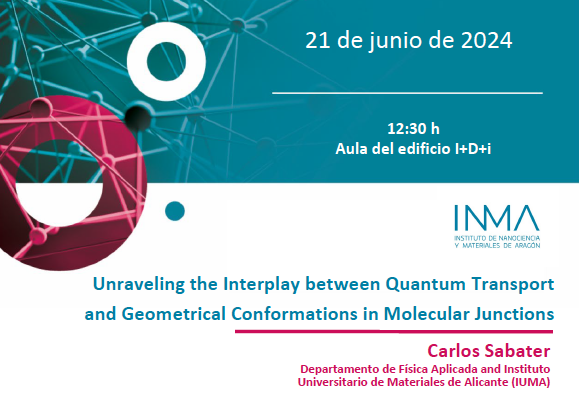 21 de junio de 2024

12:30 h
Aula del edificio I+D+i

INMA
INSTITUTO DE NANOCIENCIA Y MATERIALES DE ARAGÓN

Unraveling the Interplay between Quantum Transport and Geometrical Conformations in Molecular Junctions

Carlos Sabater
Departamento de Física Aplicada and Instituto Universitario de Materiales de Alicante (IUMA)